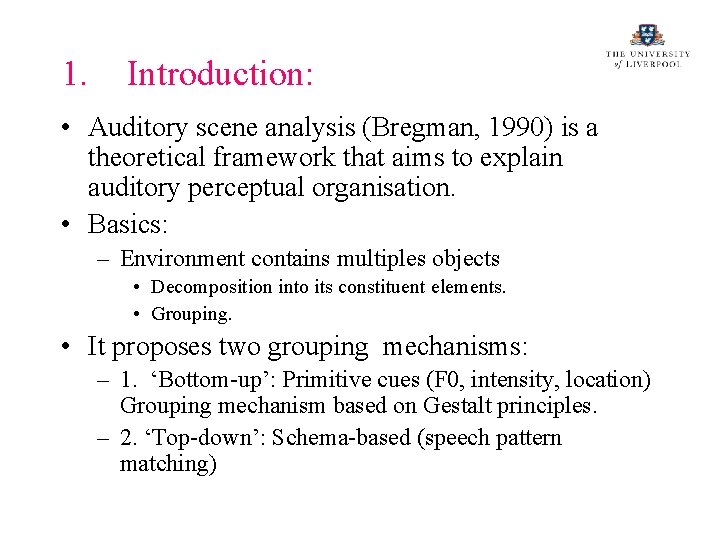 THE UNIVERSITY of LIVERPOOL

1. Introduction:

• Auditory scene analysis (Bregman, 1990) is a theoretical framework that aims to explain auditory perceptual organisation.

• Basics:
– Environment contains multiples objects
• Decomposition into its constituent elements.
• Grouping.

• It proposes two grouping mechanisms:
– 1. ‘Bottom-up’: Primitive cues (F0, intensity, location) Grouping mechanism based on Gestalt principles.
– 2. ‘Top-down’: Schema-based (speech pattern matching)